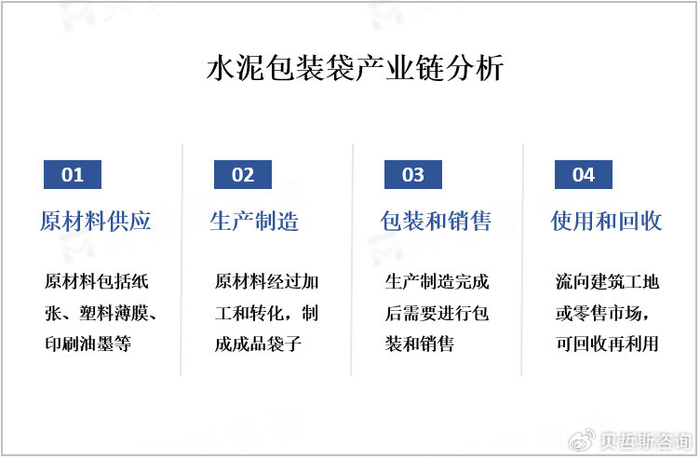 水泥包装袋产业链分析

01
原材料供应
原材料包括纸张、塑料薄膜、印刷油墨等

02
生产制造
原材料经过加工和转化，制成成品袋子

03
包装和销售
生产制造完成后需要进行包装和销售

04
使用和回收
流向建筑工地或零售市场，可回收再利用

贝哲斯咨询